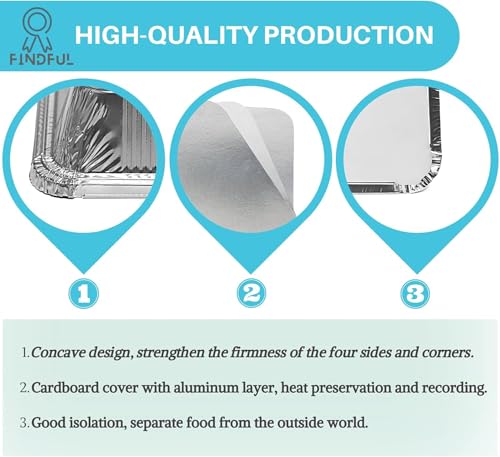 FINDFUL

HIGH-QUALITY PRODUCTION

1

2

3

1. Concave design, strengthen the firmness of the four sides and corners.

2. Cardboard cover with aluminum layer, heat preservation and recording.

3. Good isolation, separate food from the outside world.